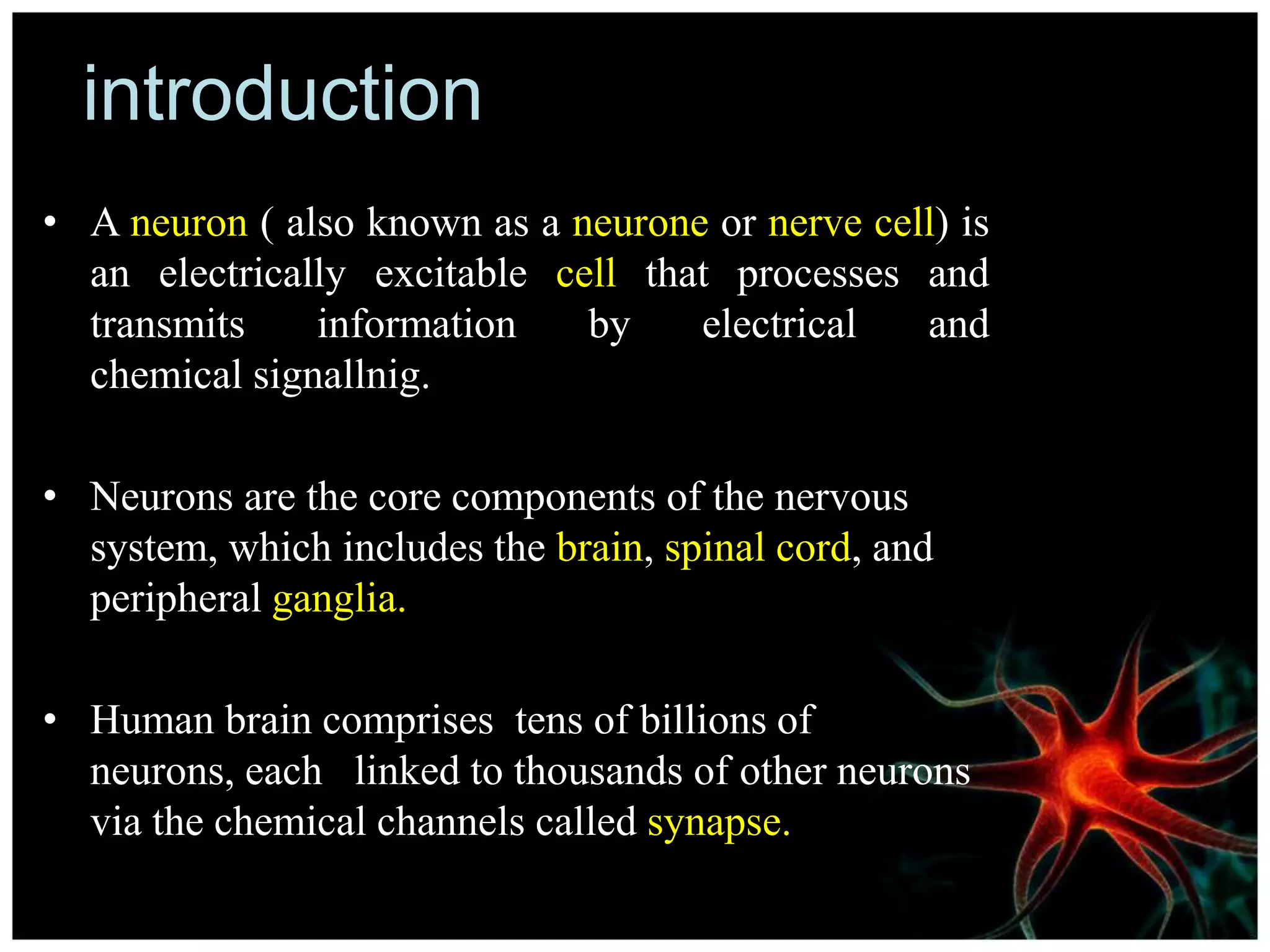 introduction

• A neuron ( also known as a neurone or nerve cell) is an electrically excitable cell that processes and transmits information by electrical and chemical signallnig.

• Neurons are the core components of the nervous system, which includes the brain, spinal cord, and peripheral ganglia.

• Human brain comprises tens of billions of neurons, each linked to thousands of other neurons via the chemical channels called synapse.